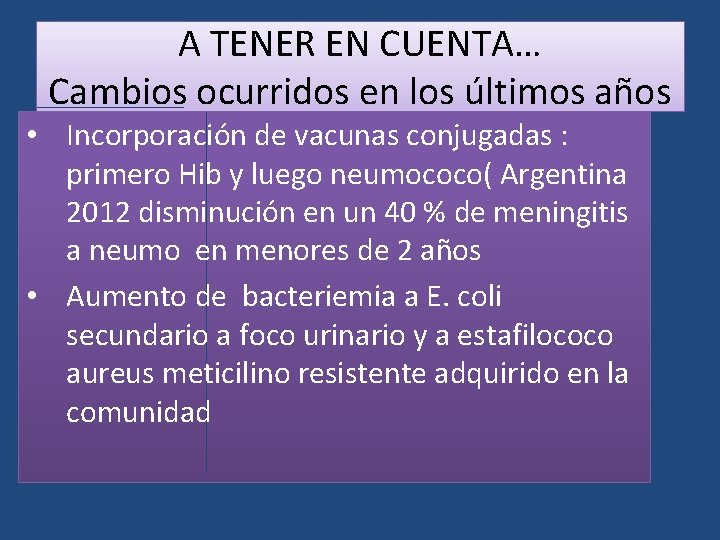 A TENER EN CUENTA…
Cambios ocurridos en los últimos años

• Incorporación de vacunas conjugadas : primero Hib y luego neumococo( Argentina 2012 disminución en un 40 % de meningitis a neumo en menores de 2 años
• Aumento de bacteriemia a E. coli secundario a foco urinario y a estafilococo aureus meticilino resistente adquirido en la comunidad